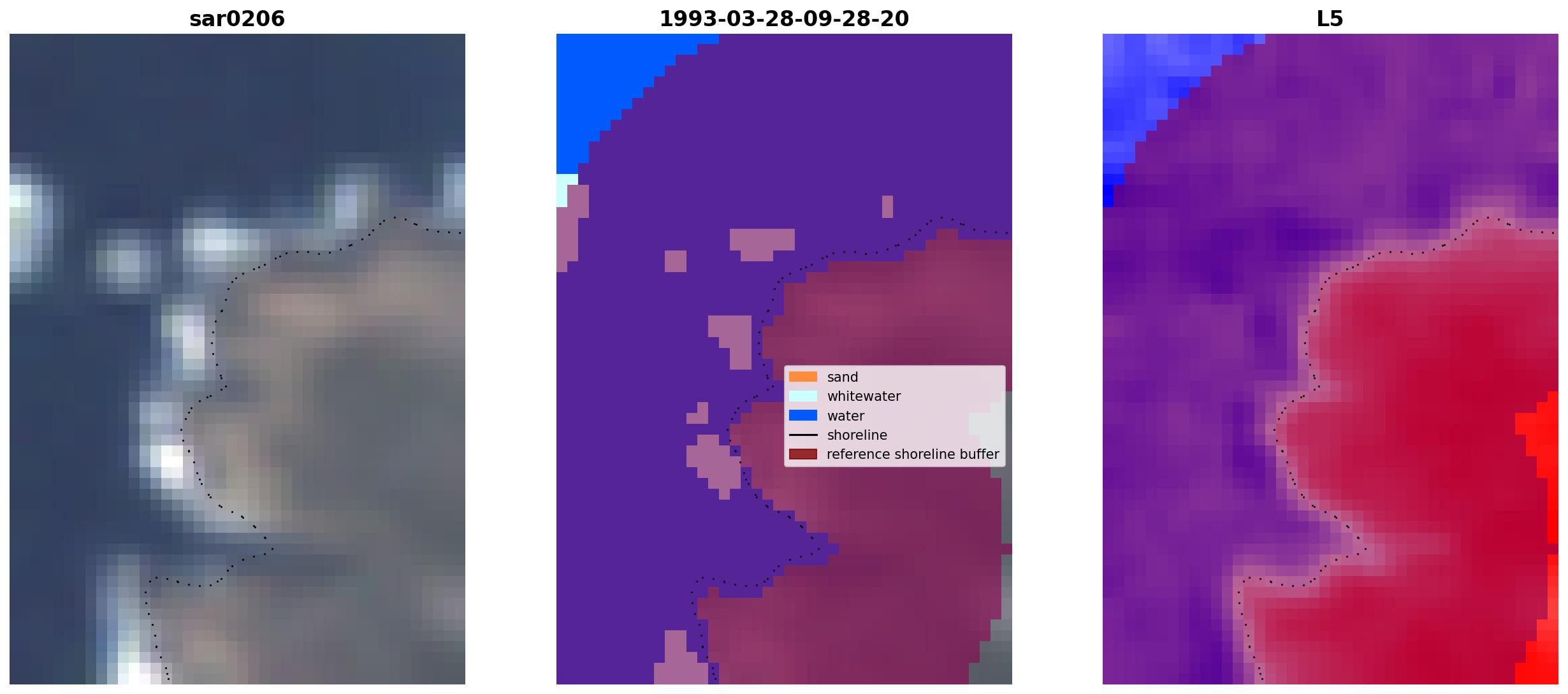 sar0206

1993-03-28-09-28-20

sand
whitewater
water
shoreline
reference shoreline buffer

L5